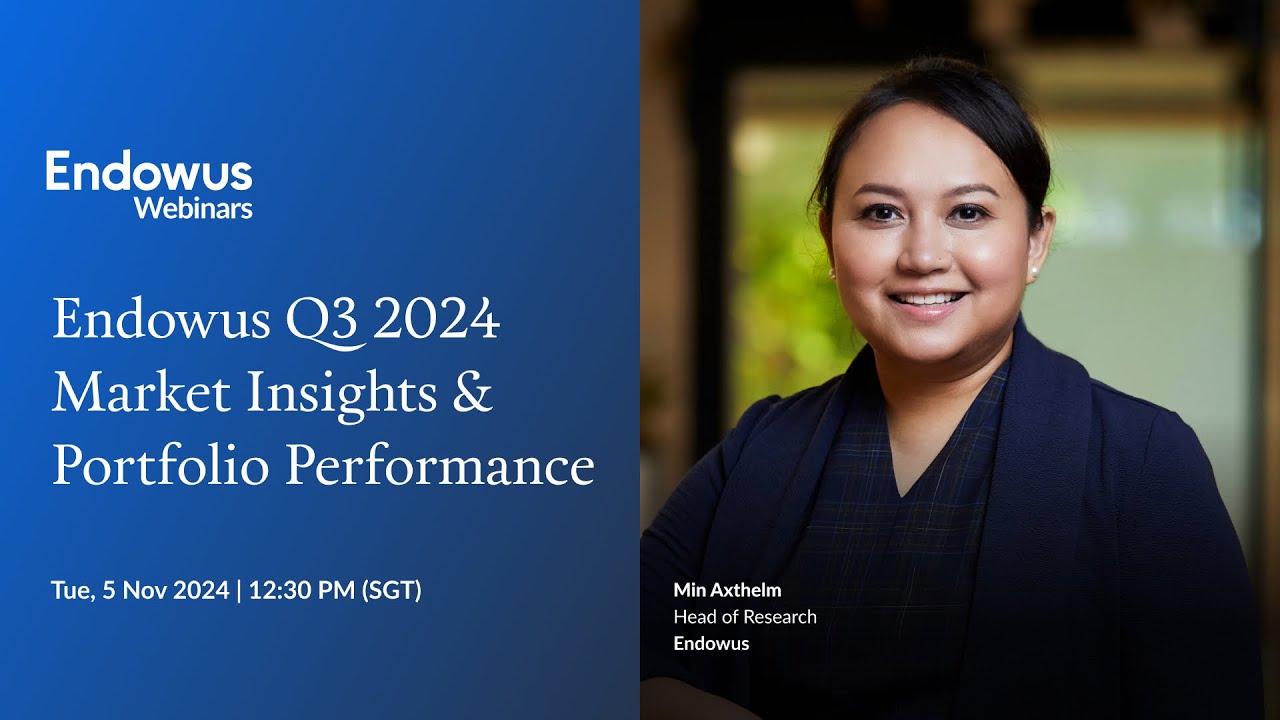 Endowus
Webinars

Endowus Q3 2024 Market Insights & Portfolio Performance

Tue, 5 Nov 2024 | 12:30 PM (SGT)

Min Axthelm
Head of Research
Endowus